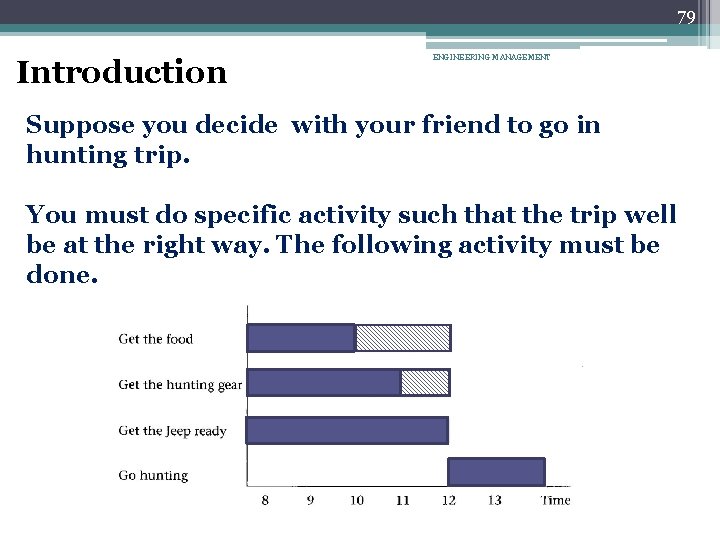 79

ENGINEERING MANAGEMENT

Introduction

Suppose you decide with your friend to go in hunting trip.

You must do specific activity such that the trip well be at the right way. The following activity must be done.

Get the food

Get the hunting gear

Get the Jeep ready

Go hunting

8 9 10 11 12 13 Time